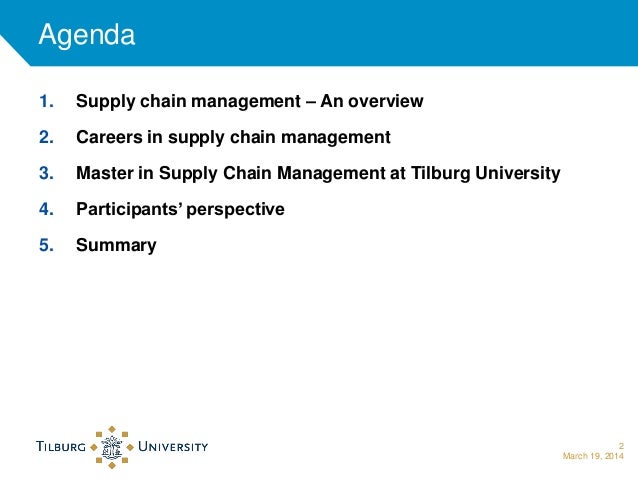 Agenda

1. Supply chain management – An overview
2. Careers in supply chain management
3. Master in Supply Chain Management at Tilburg University
4. Participants' perspective
5. Summary

TILBURG UNIVERSITY

2
March 19, 2014